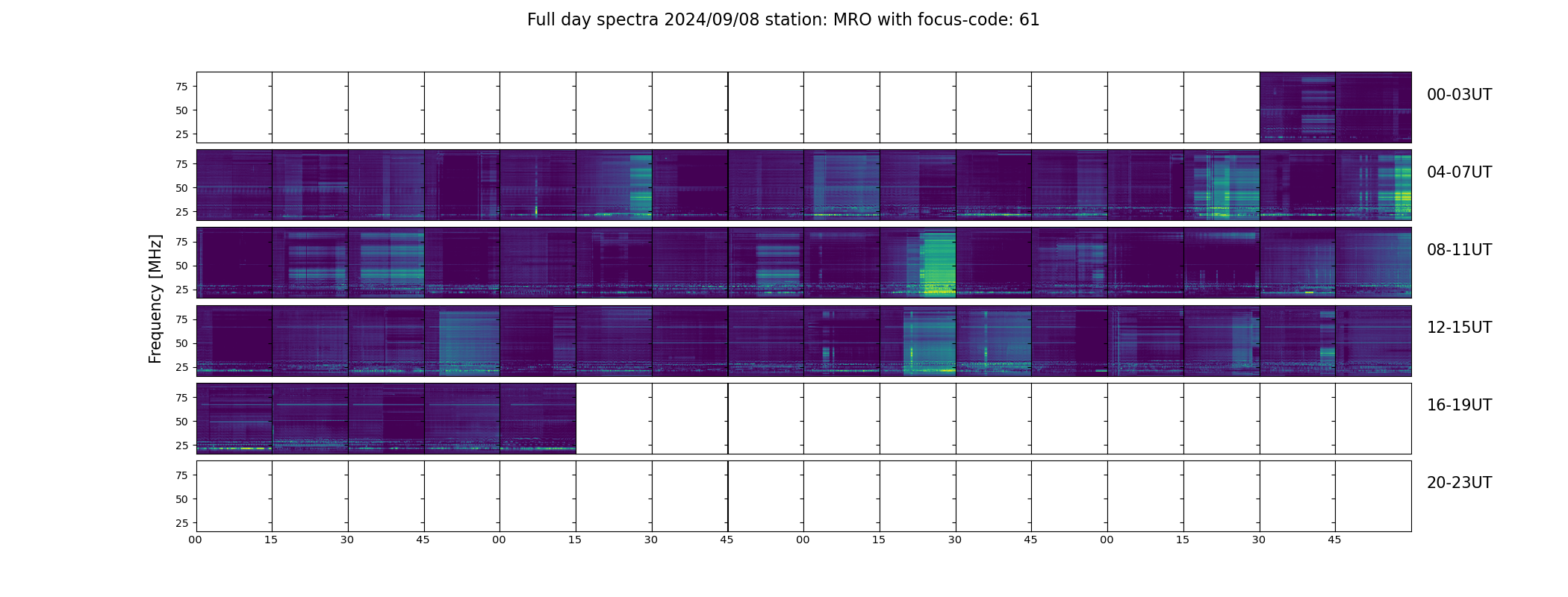 Full day spectra 2024/09/08 station: MRO with focus-code: 61

Frequency [MHz]

75
50
25
00-03UT

75
50
25
04-07UT

75
50
25
08-11UT

75
50
25
12-15UT

75
50
25
16-19UT

75
50
25
20-23UT

00 15 30 45 00 15 30 45 00 15 30 45 00 15 30 45